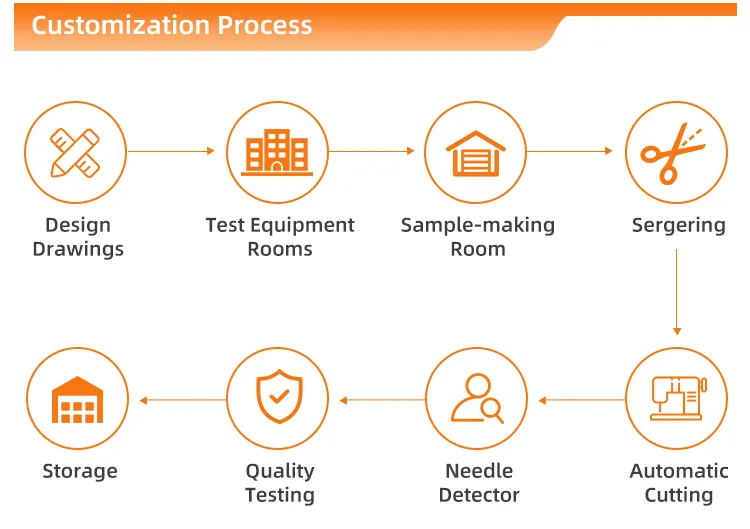 Customization Process

Design Drawings

Test Equipment Rooms

Sample-making Room

Sergering

Automatic Cutting

Needle Detector

Quality Testing

Storage